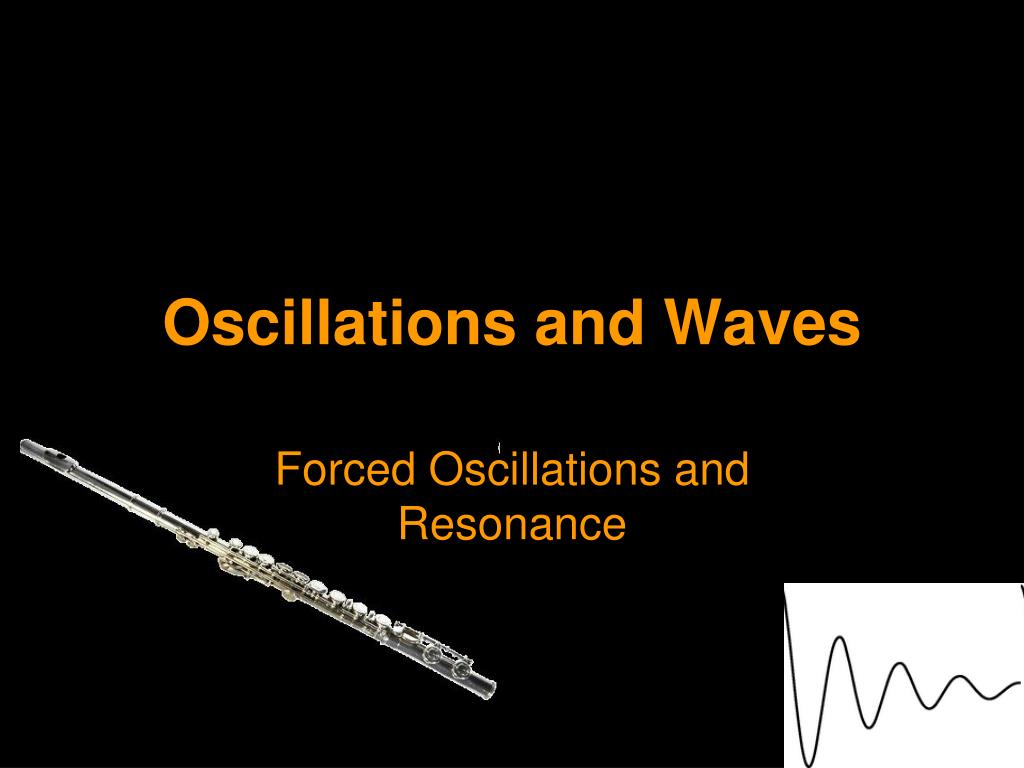 Oscillations and Waves

Forced Oscillations and Resonance